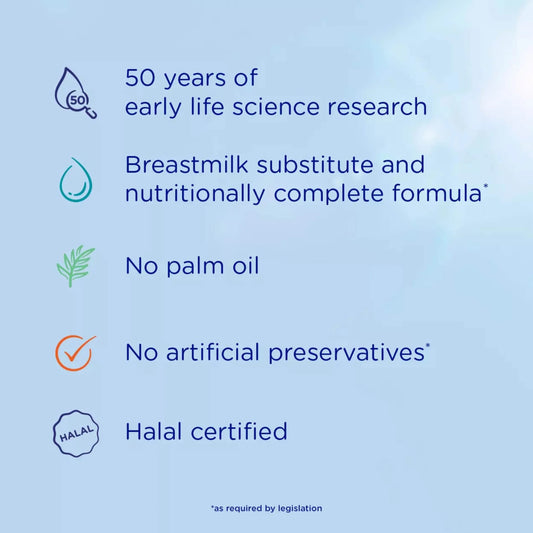 50

50 years of early life science research

Breastmilk substitute and nutritionally complete formula*

No palm oil

No artificial preservatives*

HALAL

Halal certified

*as required by legislation